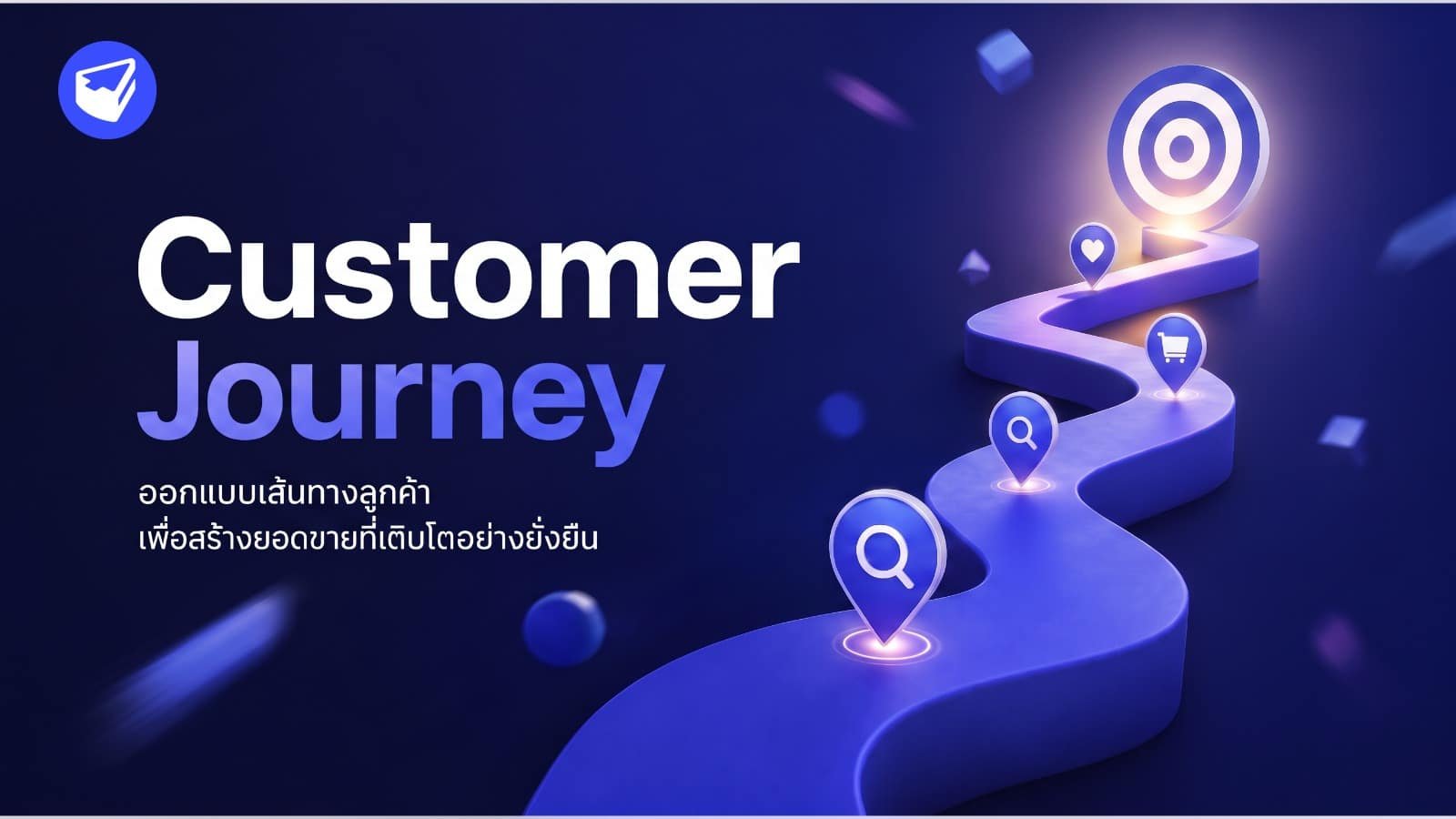 Customer
Journey

ออกแบบเส้นทางลูกค้า
เพื่อสร้างยอดขายที่เติบโตอย่างยั่งยืน